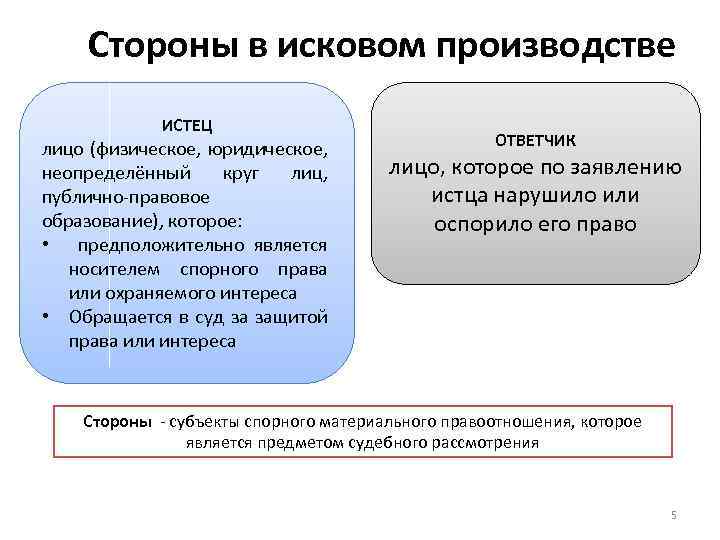 Стороны в исковом производстве

ИСТЕЦ
лицо (физическое, юридическое, неопределённый круг лиц, публично-правовое образование), которое:
• предположительно является носителем спорного права или охраняемого интереса
• Обращается в суд за защитой права или интереса

ОТВЕТЧИК
лицо, которое по заявлению истца нарушило или оспорило его право

Стороны - субъекты спорного материального правоотношения, которое является предметом судебного рассмотрения

5